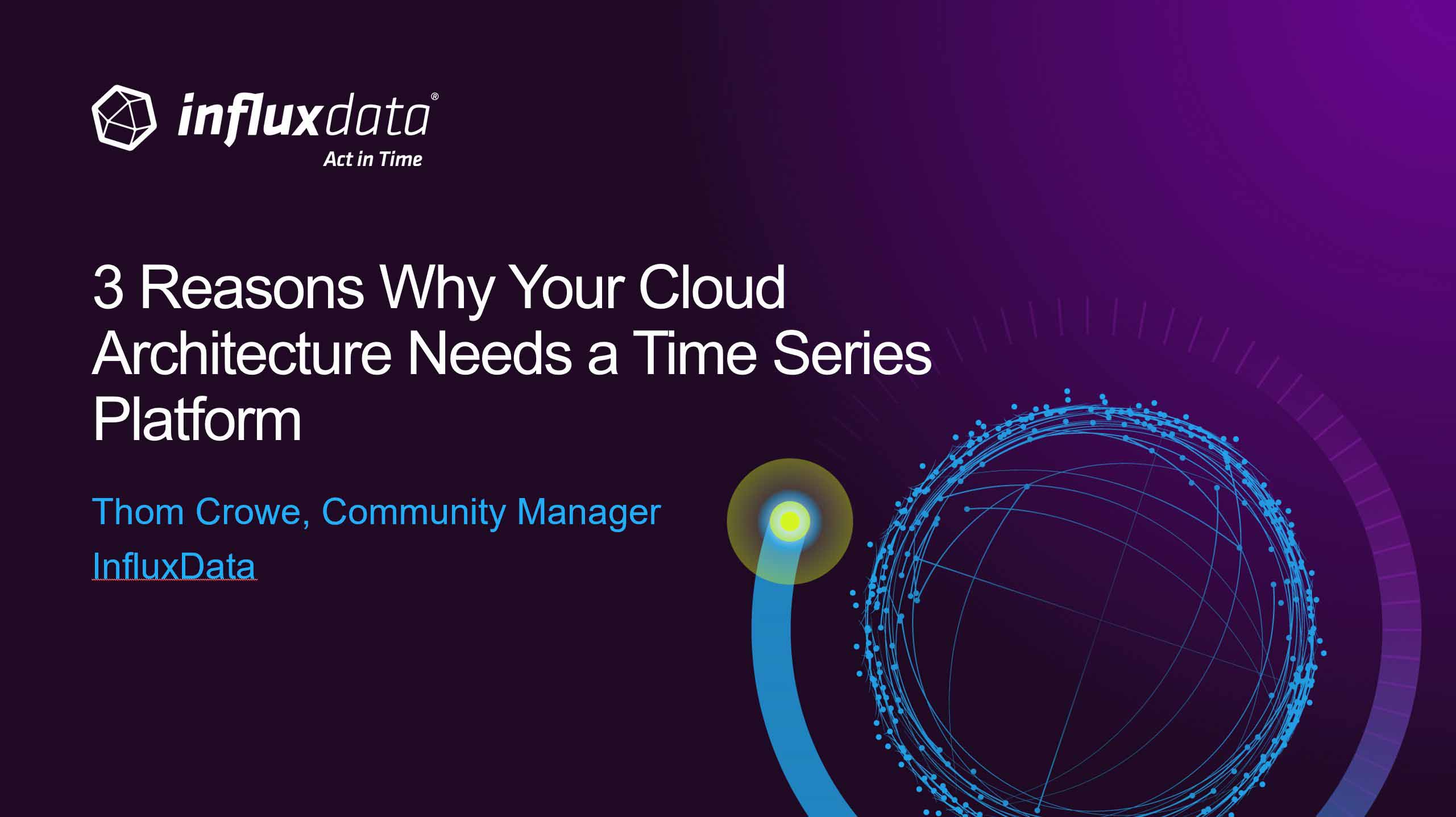 influxdata®
Act in Time

3 Reasons Why Your Cloud Architecture Needs a Time Series Platform

Thom Crowe, Community Manager
InfluxData